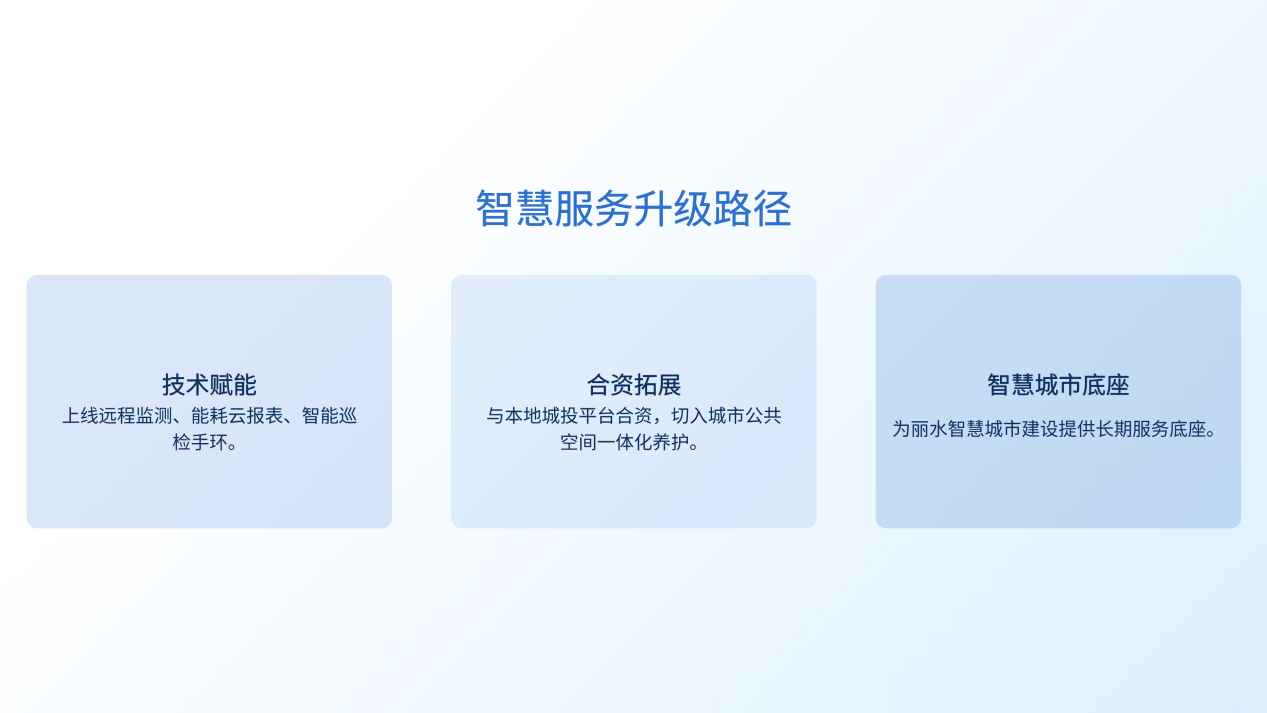 智慧服务升级路径

技术赋能
上线远程监测、能耗云报表、智能巡检手环。

合资拓展
与本地城投平台合资，切入城市公共空间一体化养护。

智慧城市底座
为丽水智慧城市建设提供长期服务底座。